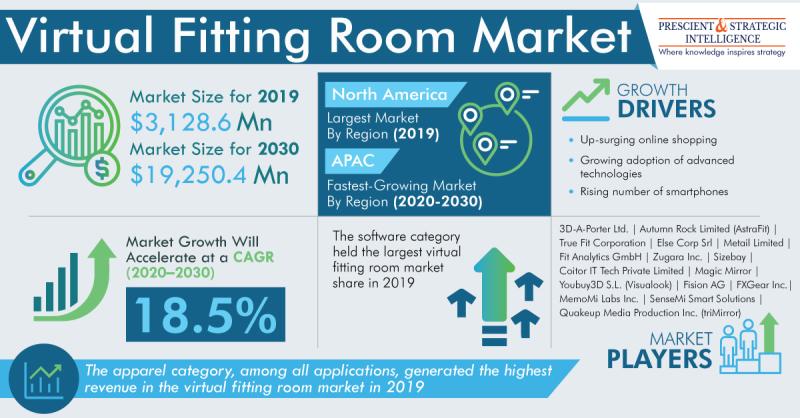 Virtual Fitting Room Market

PRESCIENT & STRATEGIC INTELLIGENCE
Where knowledge inspires strategy

Market Size for 2019
$3,128.6 Mn
Market Size for 2030
$19,250.4 Mn

North America
Largest Market By Region (2019)
APAC
Fastest-Growing Market By Region (2020-2030)

GROWTH DRIVERS
• Up-surging online shopping
• Growing adoption of advanced technologies
• Rising number of smartphones

Market Growth Will Accelerate at a CAGR (2020–2030)
18.5%

The software category held the largest virtual fitting room market share in 2019

3D-A-Porter Ltd. | Autumn Rock Limited (AstraFit) | True Fit Corporation | Else Corp Srl | Metail Limited | Fit Analytics GmbH | Zugara Inc. | Sizebay | Coitor IT Tech Private Limited | Magic Mirror | Youbuy3D S.L. (Visualook) | Fision AG | FXGear Inc. | MemoMi Labs Inc. | SenseMi Smart Solutions | Quakeup Media Production Inc. (triMirror)

MARKET PLAYERS

The apparel category, among all applications, generated the highest revenue in the virtual fitting room market in 2019